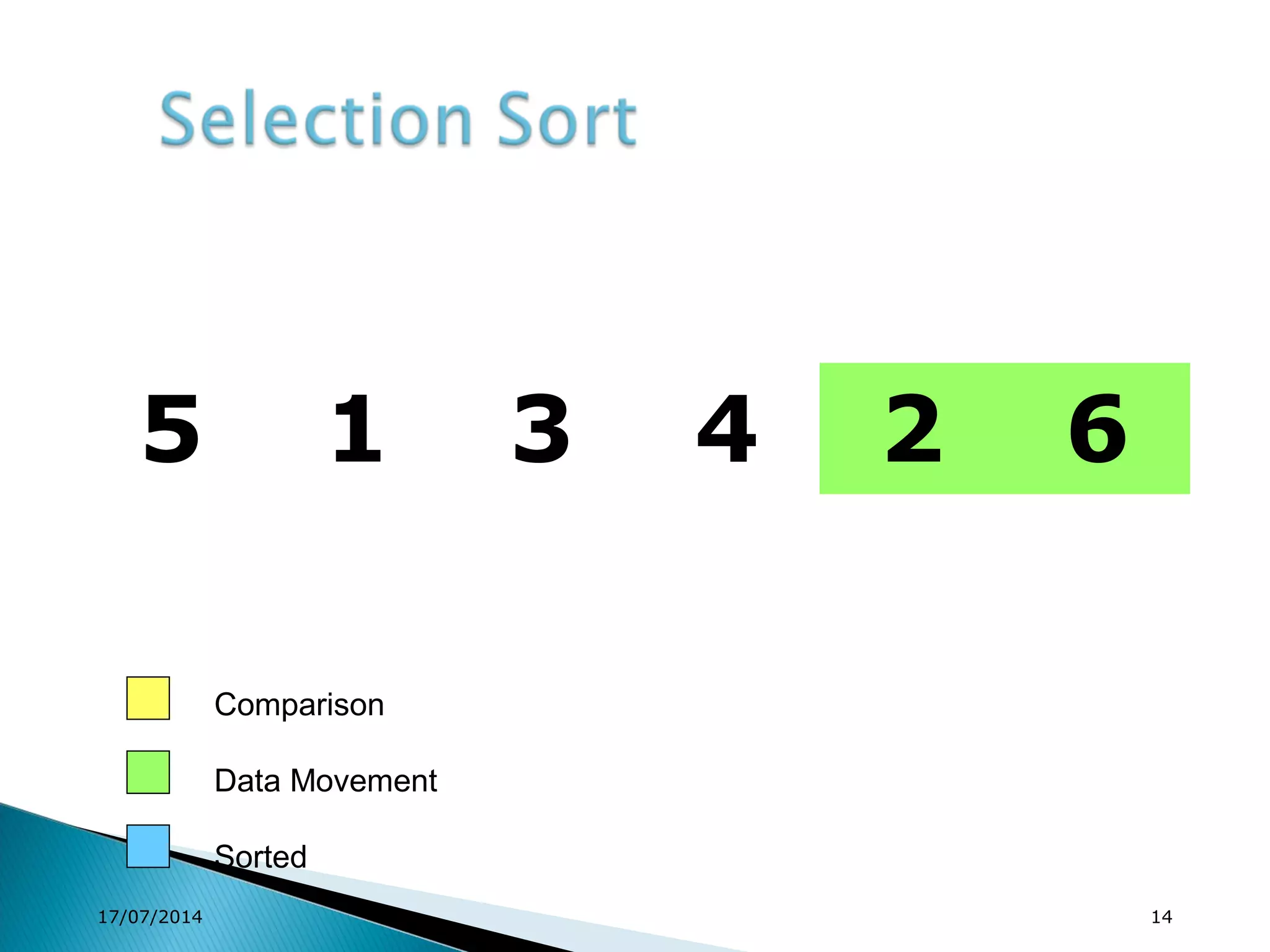 Selection Sort

5 1 3 4 2 6

Comparison

Data Movement

Sorted

17/07/2014

14